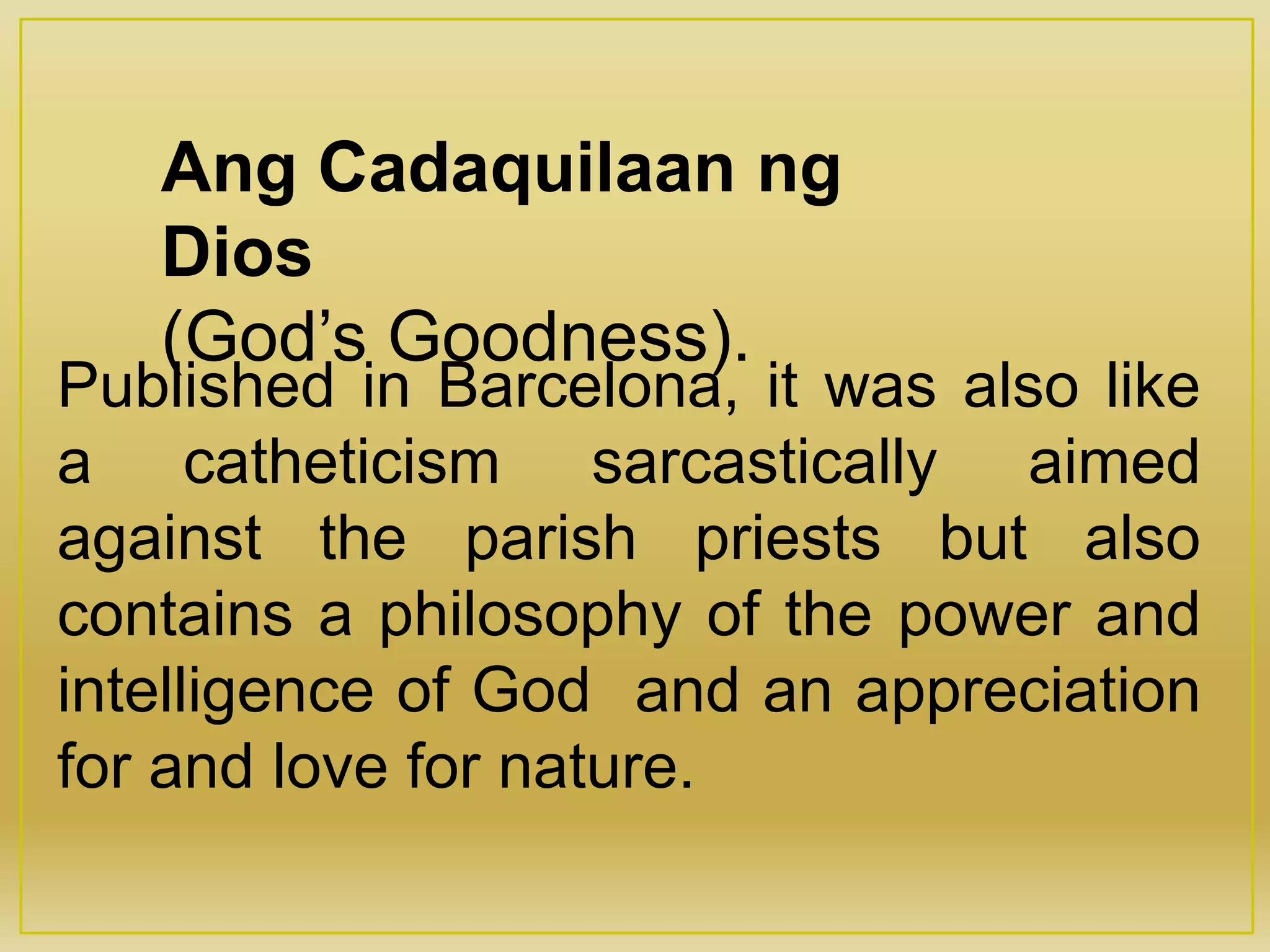 Ang Cadaquilaan ng Dios
(God’s Goodness).

Published in Barcelona, it was also like a catheticism sarcastically aimed against the parish priests but also contains a philosophy of the power and intelligence of God and an appreciation for and love for nature.